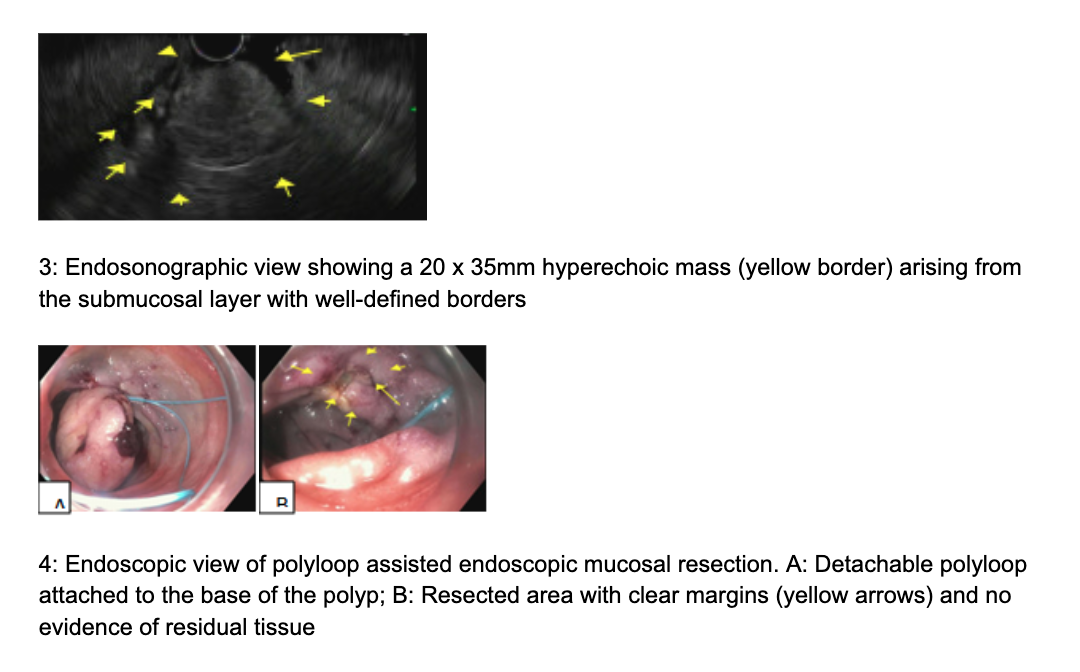 3: Endosonographic view showing a 20 x 35mm hyperechoic mass (yellow border) arising from the submucosal layer with well-defined borders

A

B

4: Endoscopic view of polyloop assisted endoscopic mucosal resection. A: Detachable polyloop attached to the base of the polyp; B: Resected area with clear margins (yellow arrows) and no evidence of residual tissue